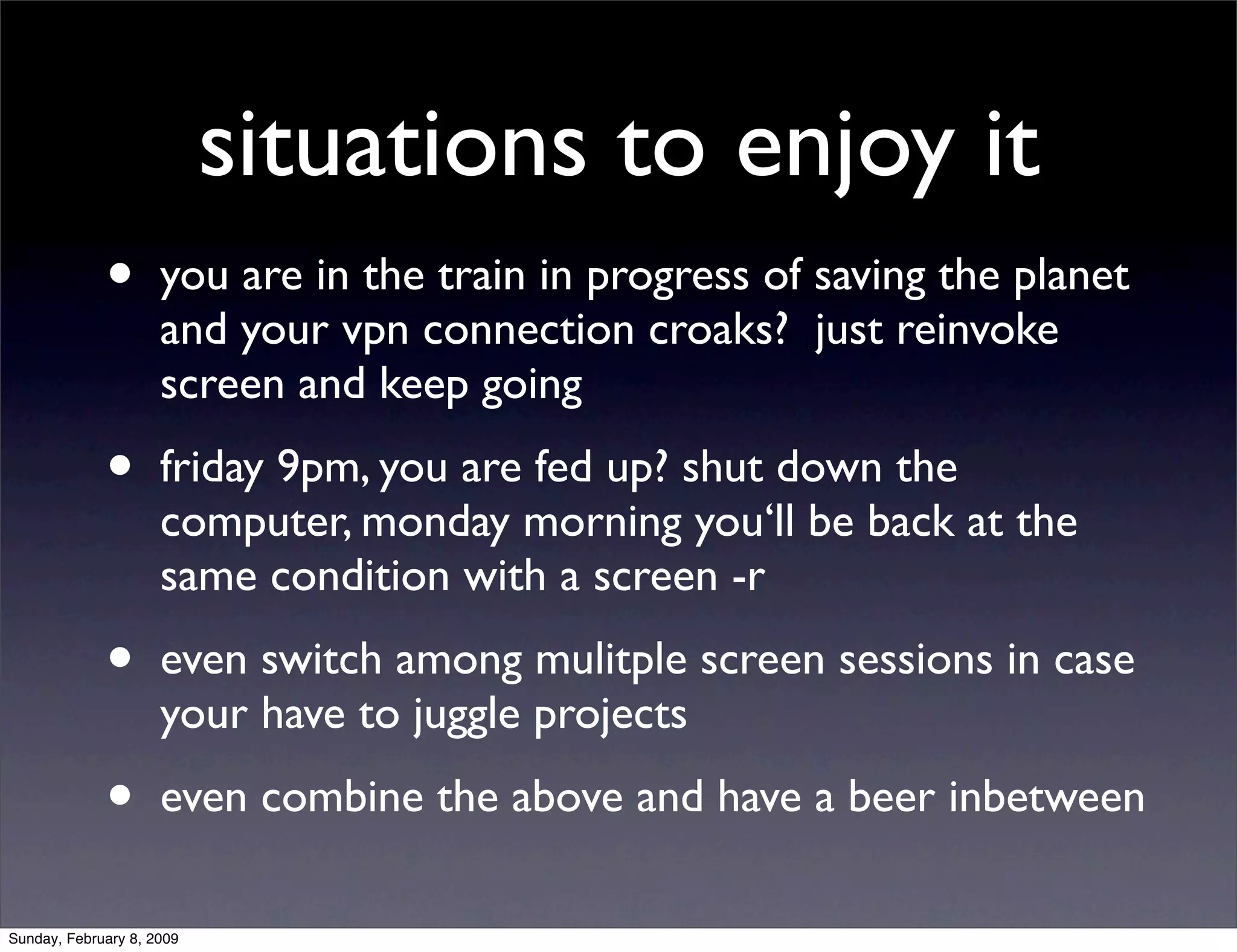 situations to enjoy it

• you are in the train in progress of saving the planet and your vpn connection croaks? just reinvoke screen and keep going

• friday 9pm, you are fed up? shut down the computer, monday morning you‘ll be back at the same condition with a screen -r

• even switch among mulitple screen sessions in case your have to juggle projects

• even combine the above and have a beer inbetween

Sunday, February 8, 2009